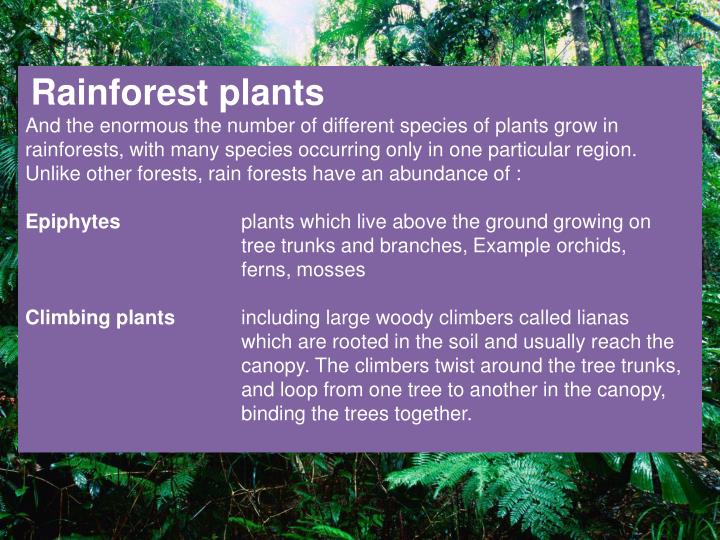 Rainforest plants

And the enormous the number of different species of plants grow in rainforests, with many species occurring only in one particular region. Unlike other forests, rain forests have an abundance of :

Epiphytes
plants which live above the ground growing on tree trunks and branches, Example orchids, ferns, mosses

Climbing plants
including large woody climbers called lianas which are rooted in the soil and usually reach the canopy. The climbers twist around the tree trunks, and loop from one tree to another in the canopy, binding the trees together.